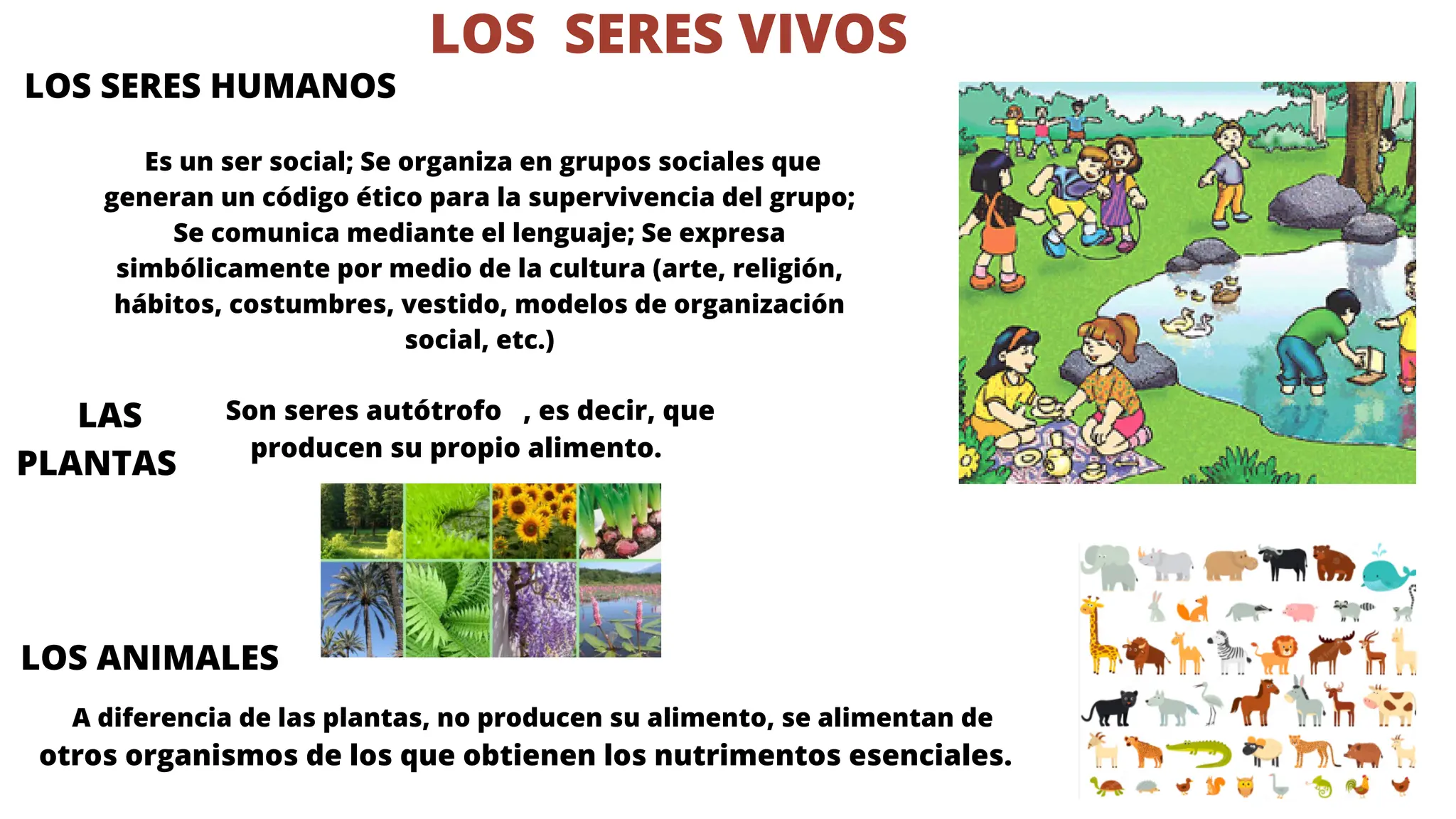 LOS SERES VIVOS

LOS SERES HUMANOS

Es un ser social; Se organiza en grupos sociales que generan un código ético para la supervivencia del grupo; Se comunica mediante el lenguaje; Se expresa simbólicamente por medio de la cultura (arte, religión, hábitos, costumbres, vestido, modelos de organización social, etc.)

LAS PLANTAS

Son seres autótrofo , es decir, que producen su propio alimento.

LOS ANIMALES

A diferencia de las plantas, no producen su alimento, se alimentan de otros organismos de los que obtienen los nutrimentos esenciales.